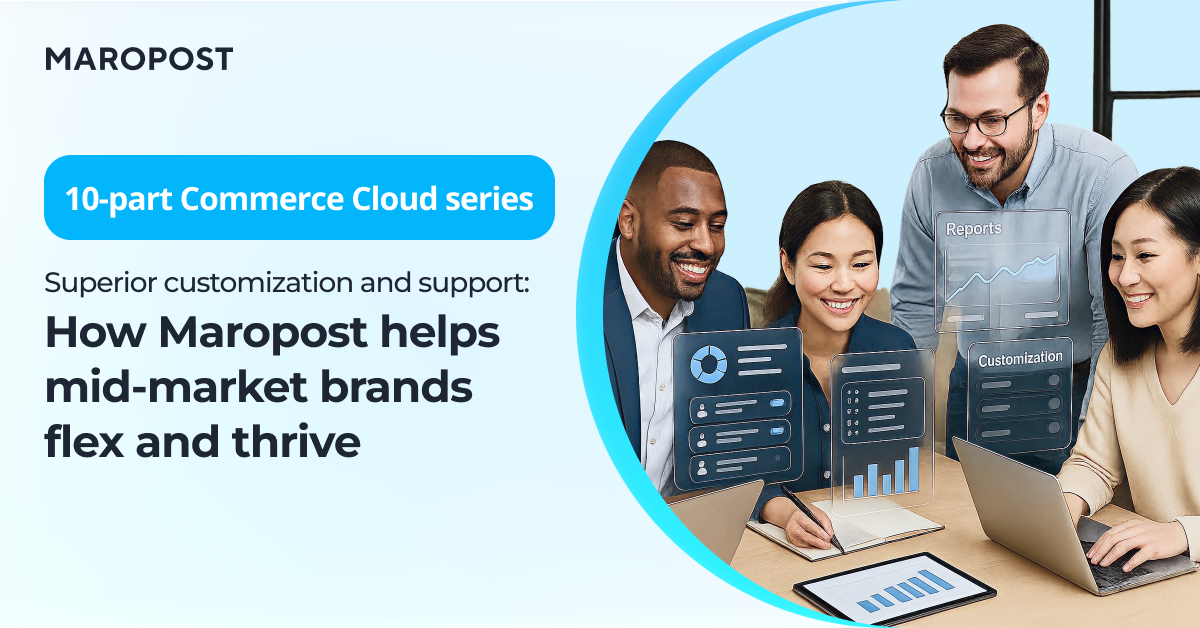 MAROPOST

10-part Commerce Cloud series

Superior customization and support:

How Maropost helps mid-market brands flex and thrive

Reports

Customization